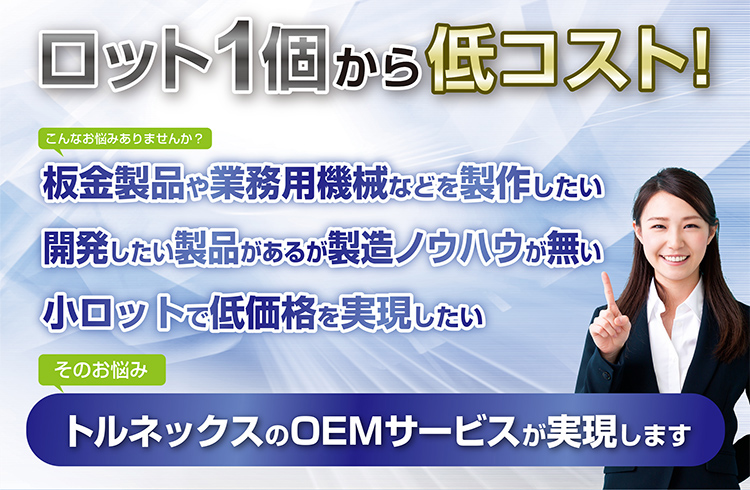 ロット1個から低コスト!

こんなお悩みありませんか？

板金製品や業務用機械などを製作したい

開発したい製品があるが製造ノウハウが無い

小ロットで低価格を実現したい

そのお悩み

トルネックスのOEMサービスが実現します